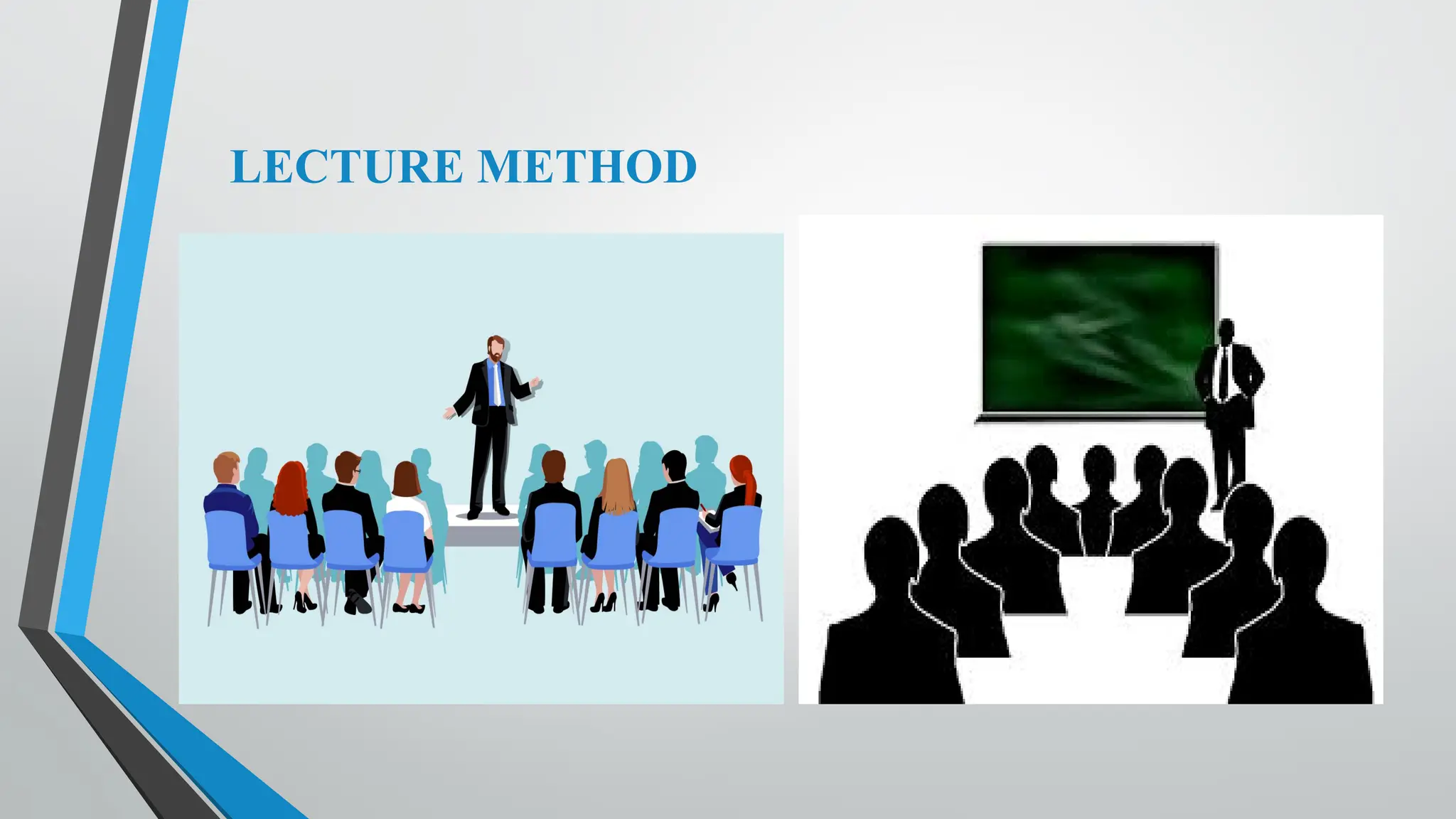 LECTURE METHOD